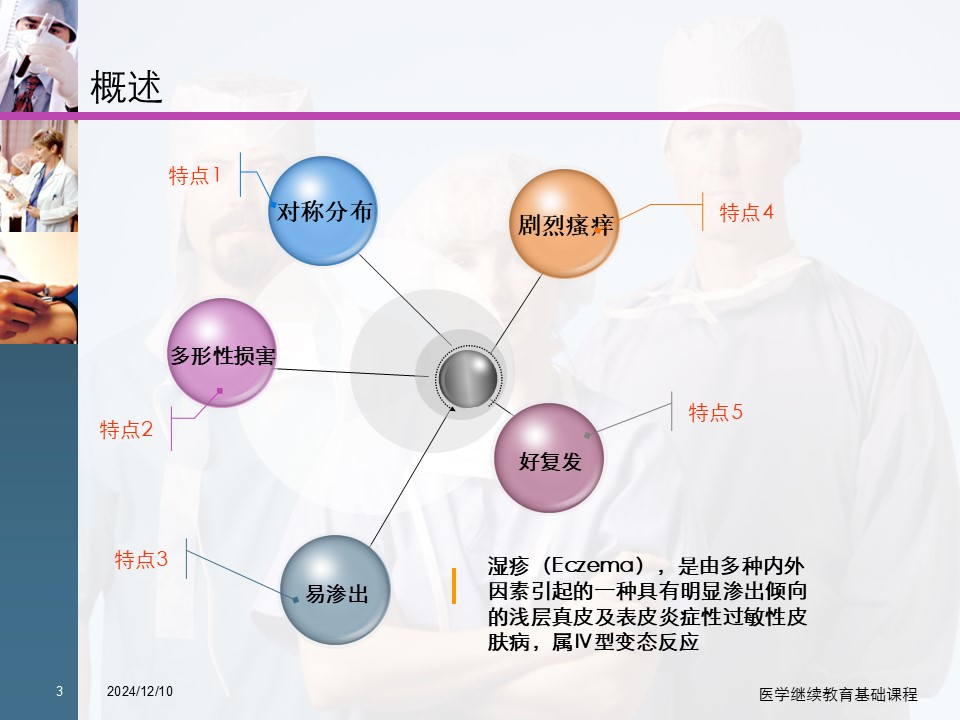 概述

特点1
对称分布

剧烈瘙痒
特点4

多形性损害
特点2

好复发
特点5

特点3
易渗出

湿疹（Eczema），是由多种内外因素引起的一种具有明显渗出倾向的浅层真皮及表皮炎症性过敏性皮肤病，属Ⅳ型变态反应

3
2024/12/10
医学继续教育基础课程